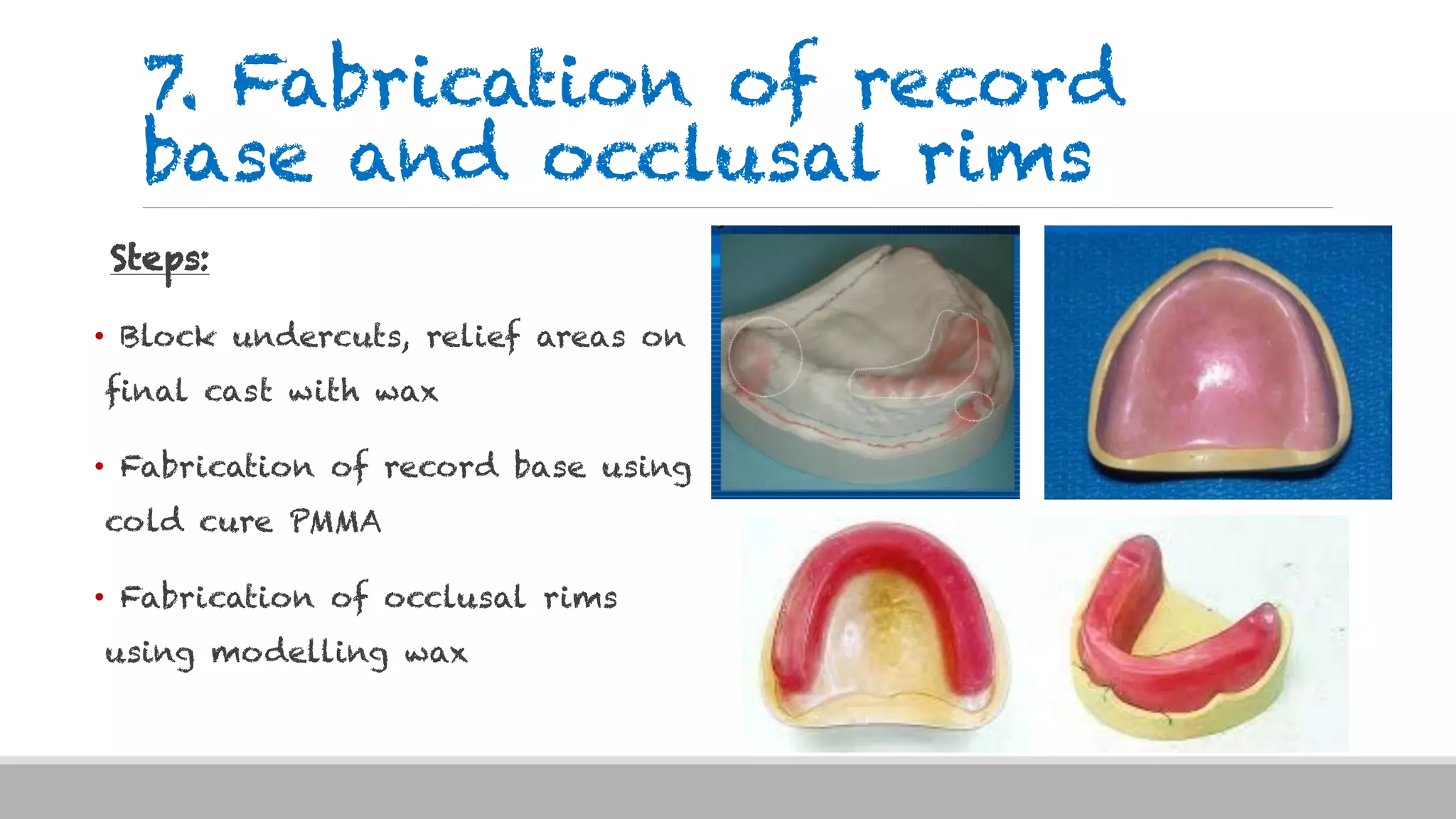 7. Fabrication of record base and occlusal rims

Steps:

• Block undercuts, relief areas on final cast with wax

• Fabrication of record base using cold cure PMMA

• Fabrication of occlusal rims using modelling wax